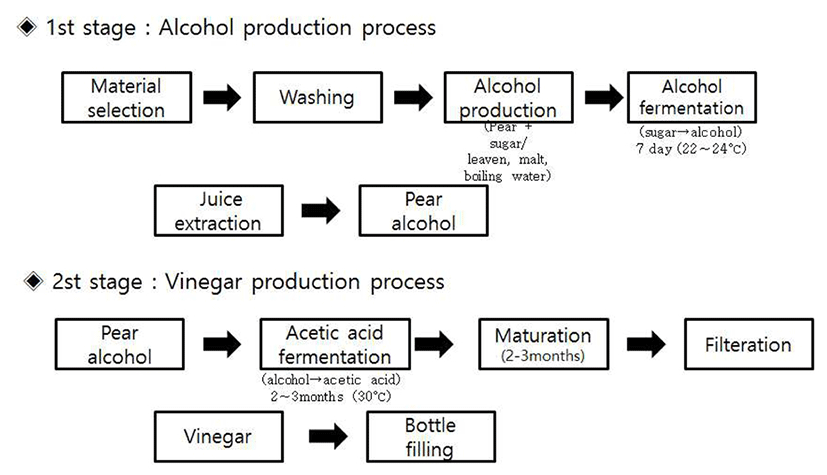 ◈ 1st stage : Alcohol production process

Material selection

Washing

Alcohol production

(Pear + sugar/ leaven, malt, boiling water)

Alcohol fermentation

(sugar→alcohol) 7 day (22～24℃)

Juice extraction

Pear alcohol

◈ 2st stage : Vinegar production process

Pear alcohol

Acetic acid fermentation

(alcohol→acetic acid) 2～3months (30℃)

Maturation (2-3months)

Filteration

Vinegar

Bottle filling